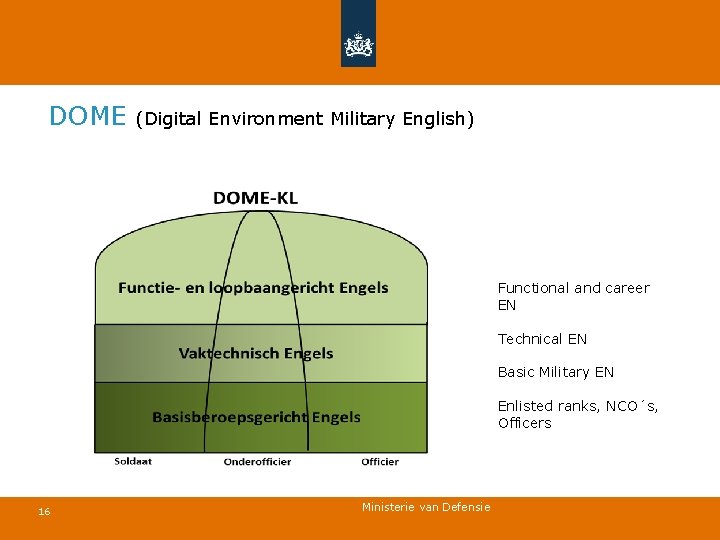 DOME (Digital Environment Military English)

DOME-KL

Functie- en loopbaangericht Engels

Vaktechnisch Engels

Basisberoepsgericht Engels

Soldaat

Onderofficier

Officier

Functional and career EN

Technical EN

Basic Military EN

Enlisted ranks, NCO´s, Officers

16

Ministerie van Defensie